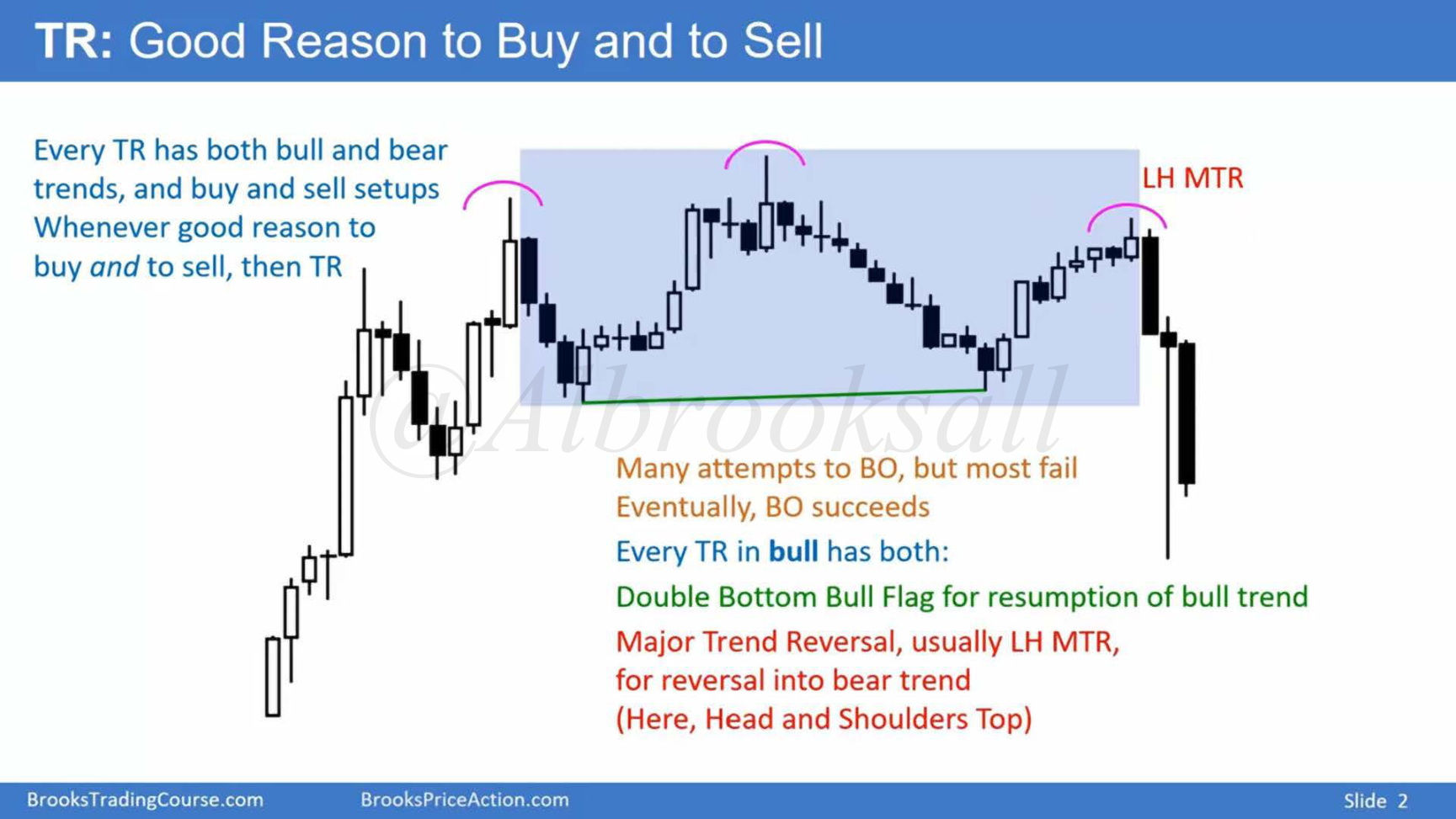 TR: Good Reason to Buy and to Sell

Every TR has both bull and bear trends, and buy and sell setups

Whenever good reason to buy and to sell, then TR

LH MTR

Many attempts to BO, but most fail

Eventually, BO succeeds

Every TR in bull has both:

Double Bottom Bull Flag for resumption of bull trend

Major Trend Reversal, usually LH MTR, for reversal into bear trend
(Here, Head and Shoulders Top)

BrooksTradingCourse.com BrooksPriceAction.com Slide 2

@Albrooksall